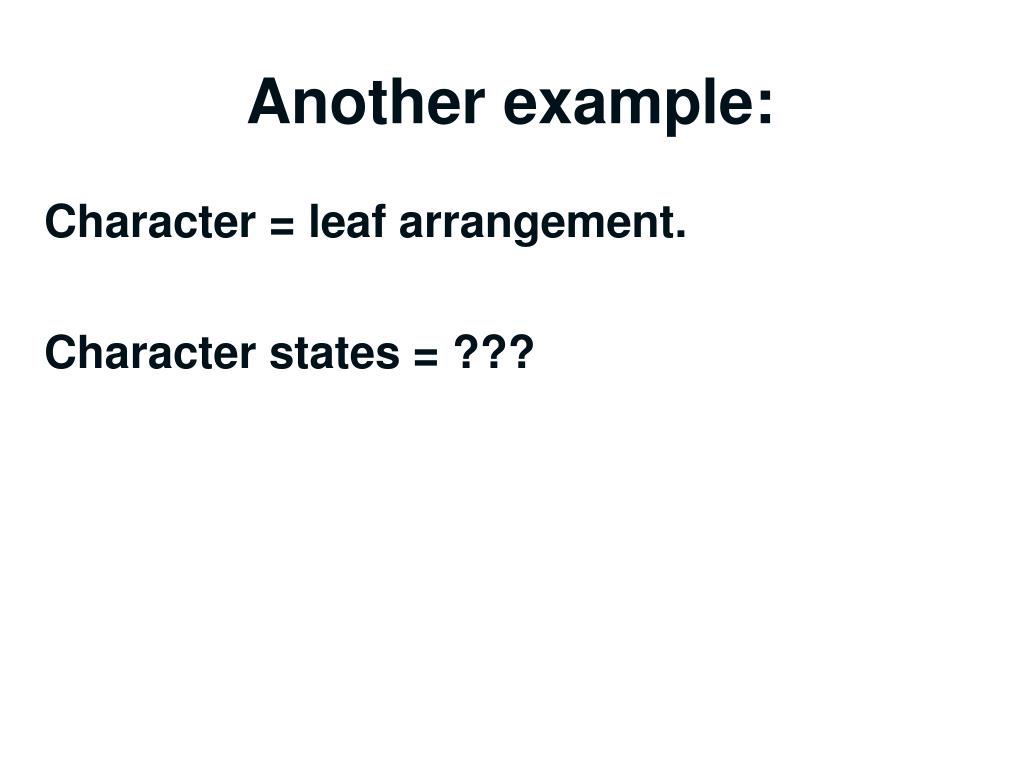 Another example:

Character = leaf arrangement.

Character states = ???